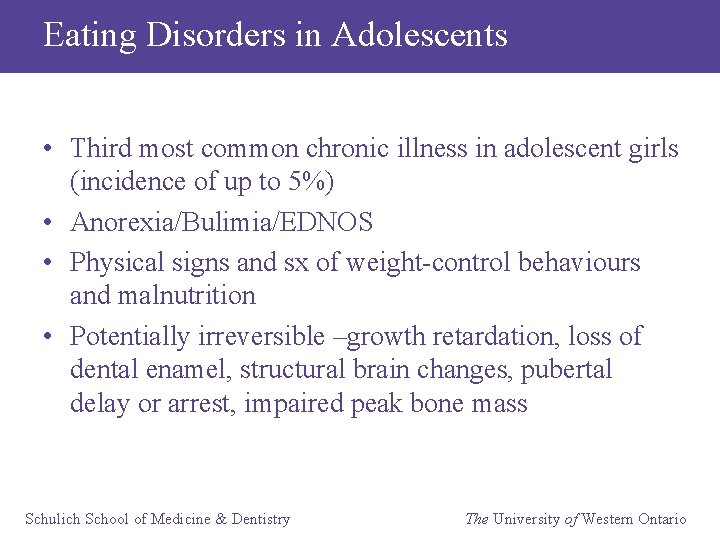 Eating Disorders in Adolescents

• Third most common chronic illness in adolescent girls (incidence of up to 5%)
• Anorexia/Bulimia/EDNOS
• Physical signs and sx of weight-control behaviours and malnutrition
• Potentially irreversible –growth retardation, loss of dental enamel, structural brain changes, pubertal delay or arrest, impaired peak bone mass

Schulich School of Medicine & Dentistry

The University of Western Ontario